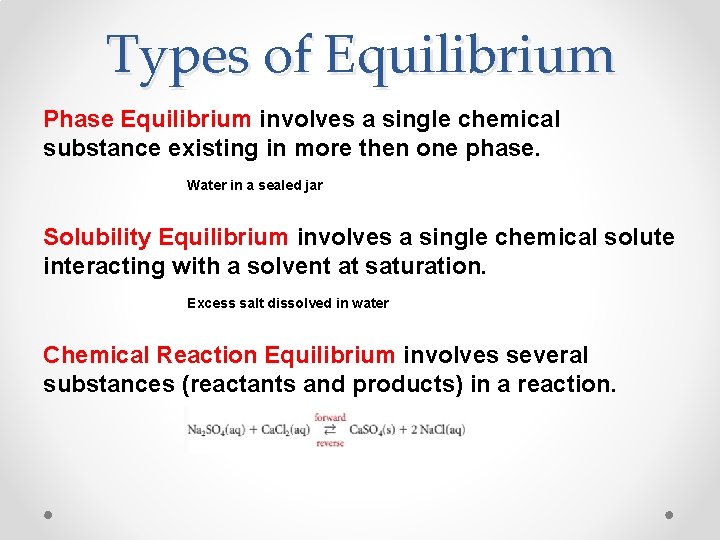 Types of Equilibrium

Phase Equilibrium involves a single chemical substance existing in more then one phase.

Water in a sealed jar

Solubility Equilibrium involves a single chemical solute interacting with a solvent at saturation.

Excess salt dissolved in water

Chemical Reaction Equilibrium involves several substances (reactants and products) in a reaction.

$Na_2SO_4(aq) + CaCl_2(aq) \underset{reverse}{\overset{forward}{\rightleftarrows}} CaSO_4(s) + 2\,NaCl(aq)$